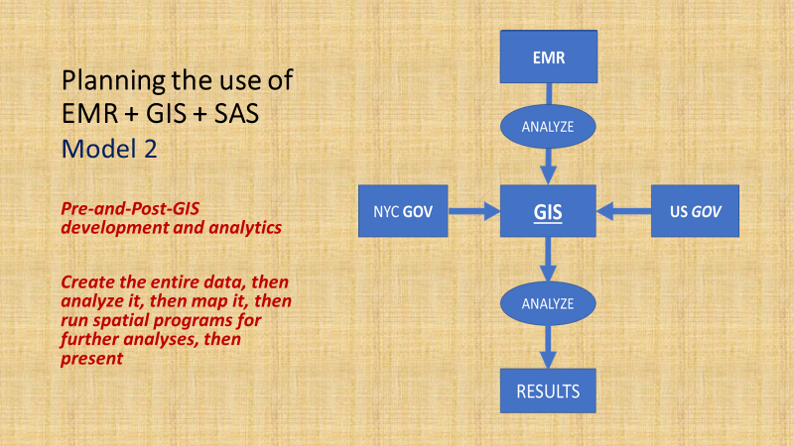 Planning the use of EMR + GIS + SAS
Model 2

Pre-and-Post-GIS development and analytics

Create the entire data, then analyze it, then map it, then run spatial programs for further analyses, then present

EMR

ANALYZE

NYC GOV

GIS

US GOV

ANALYZE

RESULTS